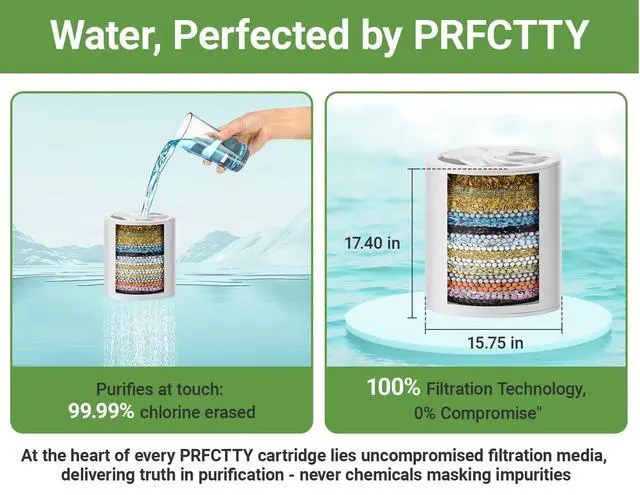 Water, Perfected by PRFCTTY

Purifies at touch:
99.99% chlorine erased

17.40 in

15.75 in

100% Filtration Technology,
0% Compromise"

At the heart of every PRFCTTY cartridge lies uncompromised filtration media, delivering truth in purification - never chemicals masking impurities